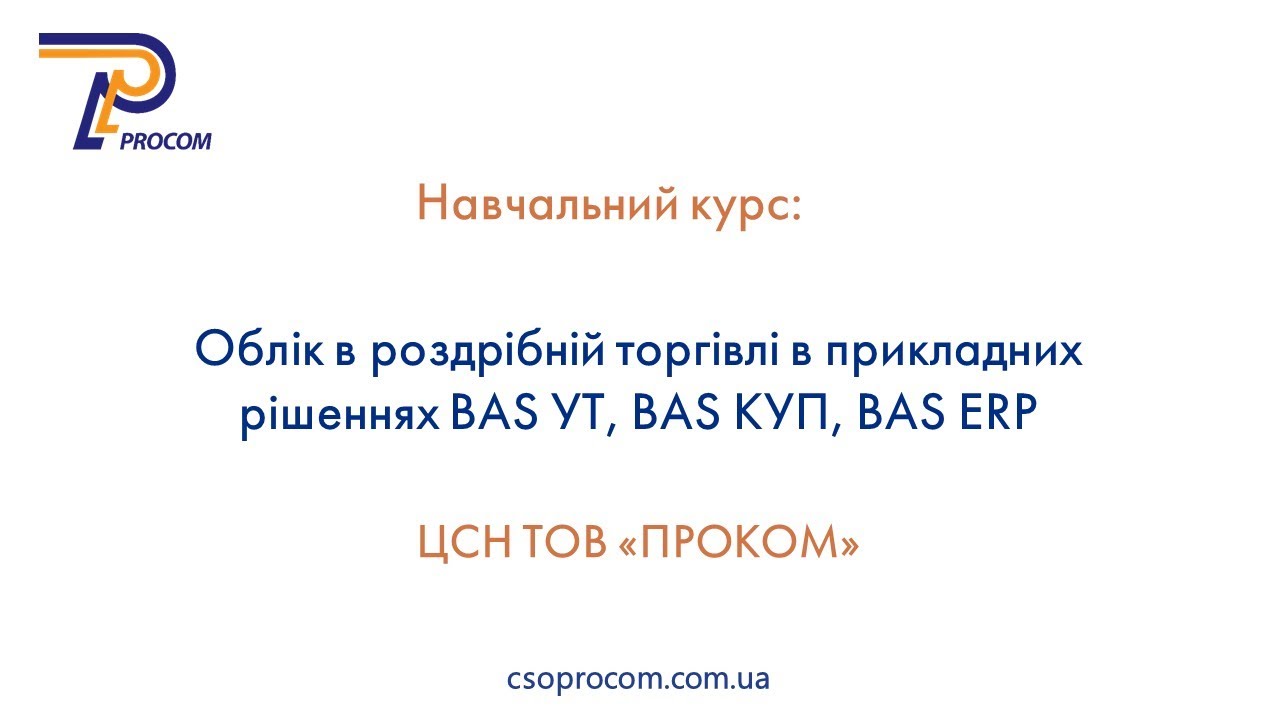 PROCOM

Навчальний курс:

Облік в роздрібній торгівлі в прикладних рішеннях BAS УТ, BAS КУП, BAS ERP

ЦСН ТОВ «ПРОКОМ»

csoprocom.com.ua